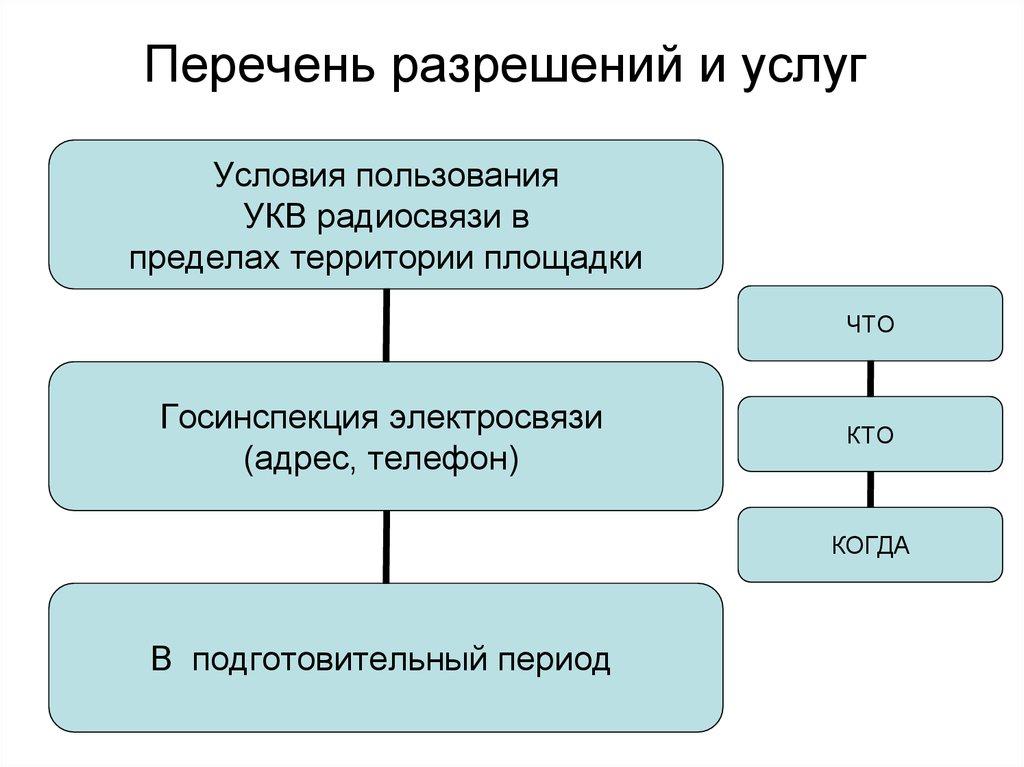 Перечень разрешений и услуг

Условия пользования
УКВ радиосвязи в
пределах территории площадки

Госинспекция электросвязи
(адрес, телефон)

В подготовительный период

ЧТО

КТО

КОГДА